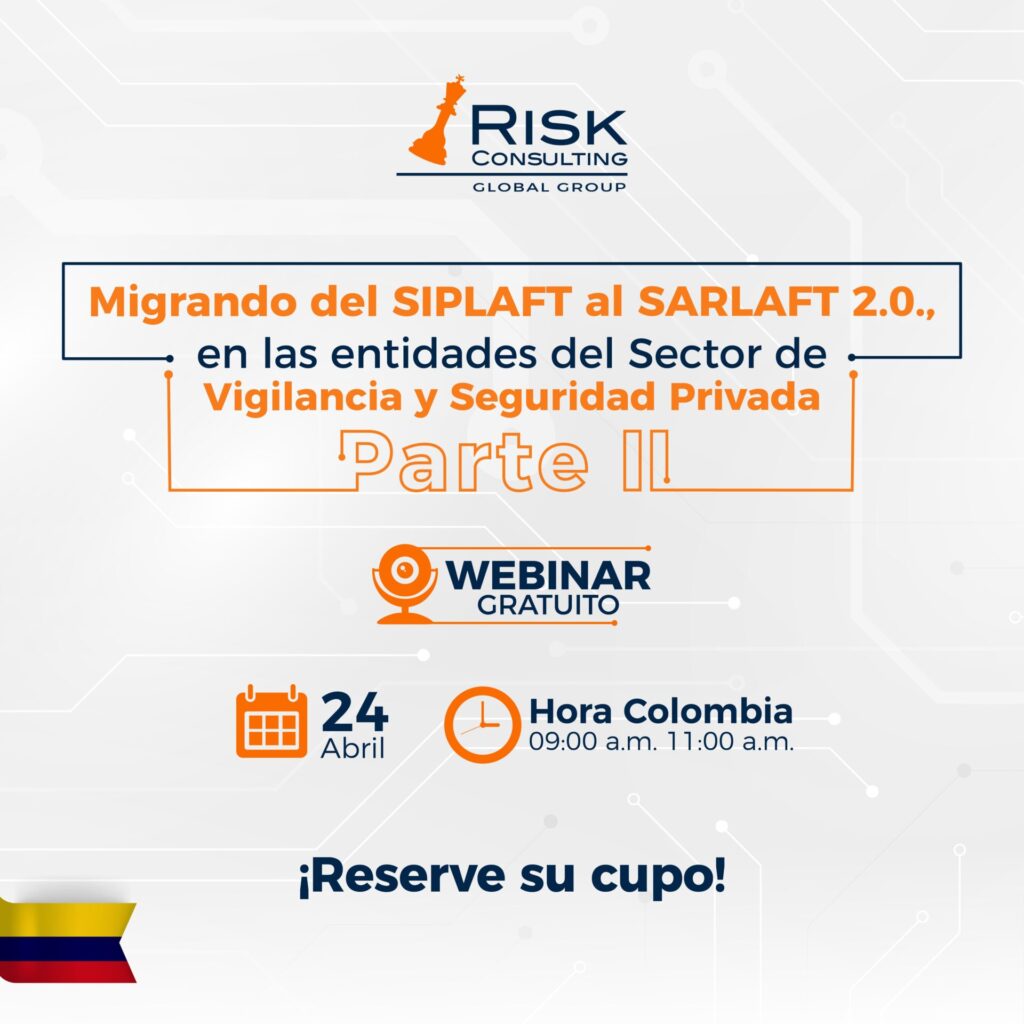 RISK CONSULTING
GLOBAL GROUP

Migrando del SIPLAFT al SARLAFT 2.0., en las entidades del Sector de Vigilancia y Seguridad Privada

Parte II

WEBINAR GRATUITO

24 Abril

Hora Colombia
09:00 a.m. 11:00 a.m.

¡Reserve su cupo!